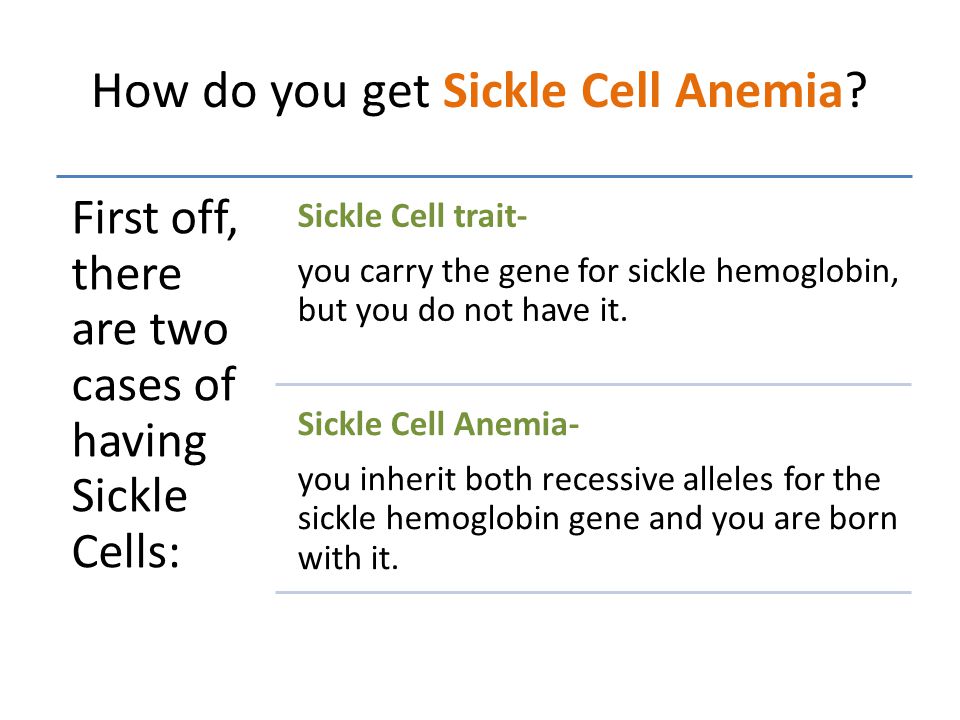 How do you get Sickle Cell Anemia?

First off, there are two cases of having Sickle Cells:

Sickle Cell trait-

you carry the gene for sickle hemoglobin, but you do not have it.

Sickle Cell Anemia-

you inherit both recessive alleles for the sickle hemoglobin gene and you are born with it.